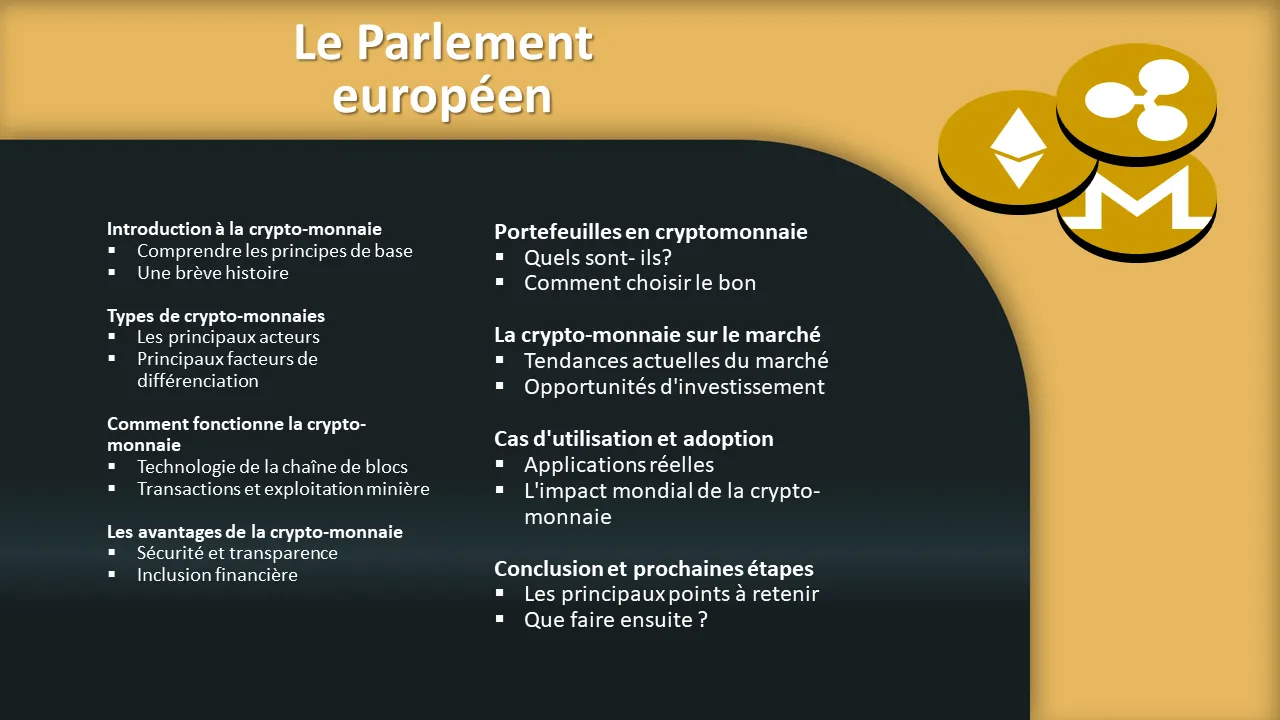 Le Parlement européen

Introduction à la crypto-monnaie
▪ Comprendre les principes de base
▪ Une brève histoire

Types de crypto-monnaies
▪ Les principaux acteurs
▪ Principaux facteurs de différenciation

Comment fonctionne la crypto-monnaie
▪ Technologie de la chaîne de blocs
▪ Transactions et exploitation minière

Les avantages de la crypto-monnaie
▪ Sécurité et transparence
▪ Inclusion financière

Portefeuilles en cryptomonnaie
▪ Quels sont- ils?
▪ Comment choisir le bon

La crypto-monnaie sur le marché
▪ Tendances actuelles du marché
▪ Opportunités d'investissement

Cas d'utilisation et adoption
▪ Applications réelles
▪ L'impact mondial de la crypto-monnaie

Conclusion et prochaines étapes
▪ Les principaux points à retenir
▪ Que faire ensuite ?